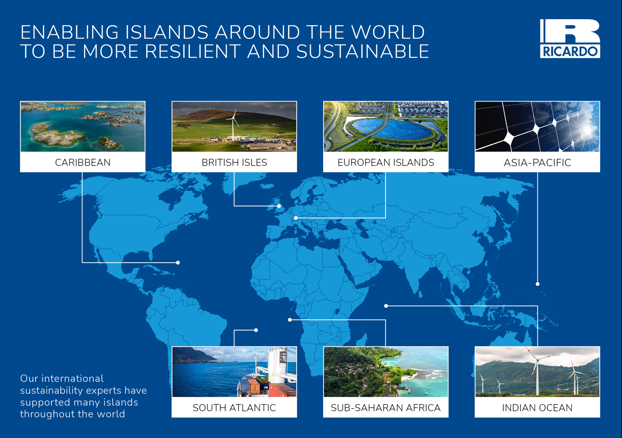 ENABLING ISLANDS AROUND THE WORLD TO BE MORE RESILIENT AND SUSTAINABLE

RICARDO

CARIBBEAN

BRITISH ISLES

EUROPEAN ISLANDS

ASIA-PACIFIC

Our international sustainability experts have supported many islands throughout the world

SOUTH ATLANTIC

SUB-SAHARAN AFRICA

INDIAN OCEAN